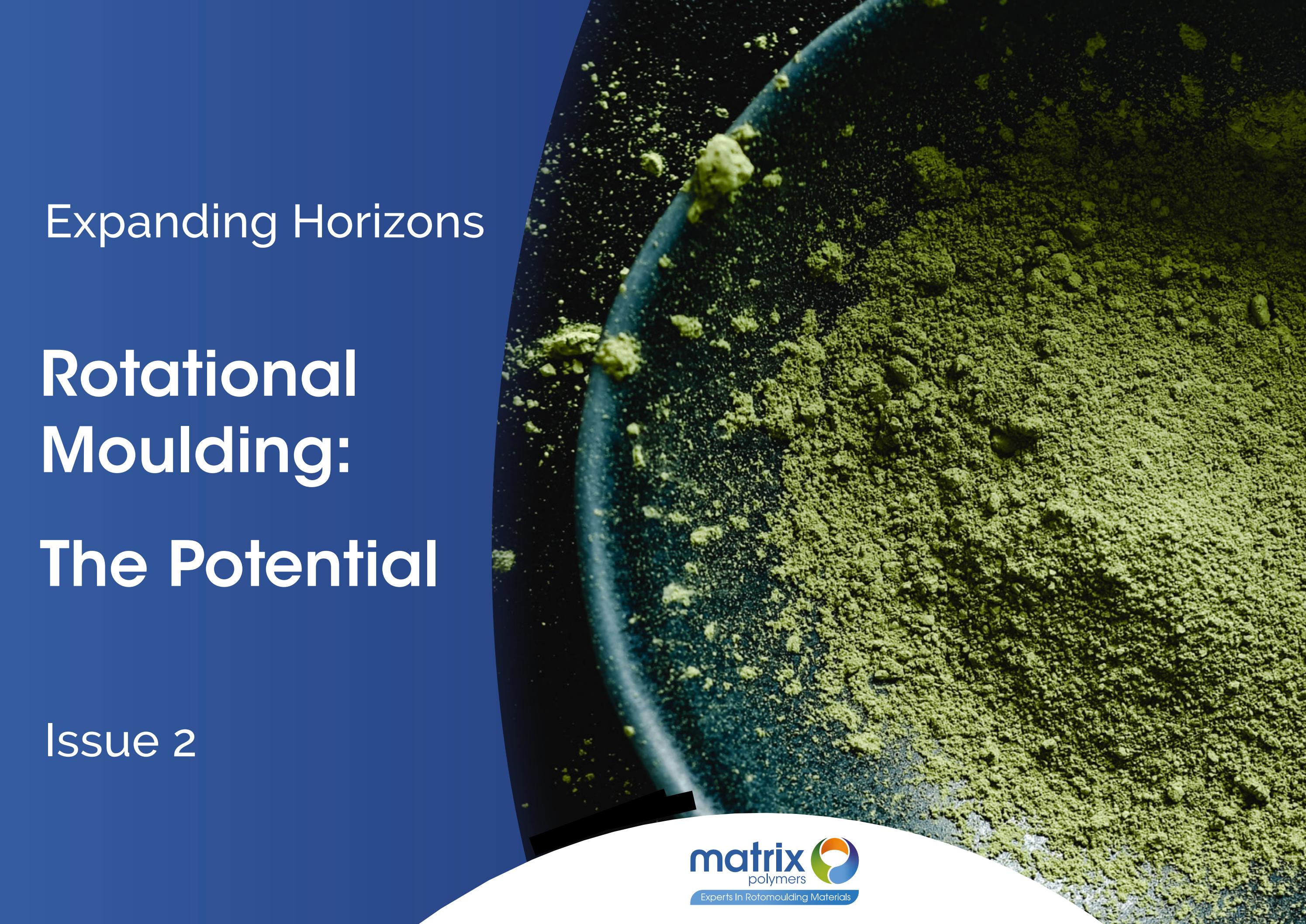 Expanding Horizons

Rotational Moulding:

The Potential

Issue 2

matrix polymers

Experts In Rotomoulding Materials